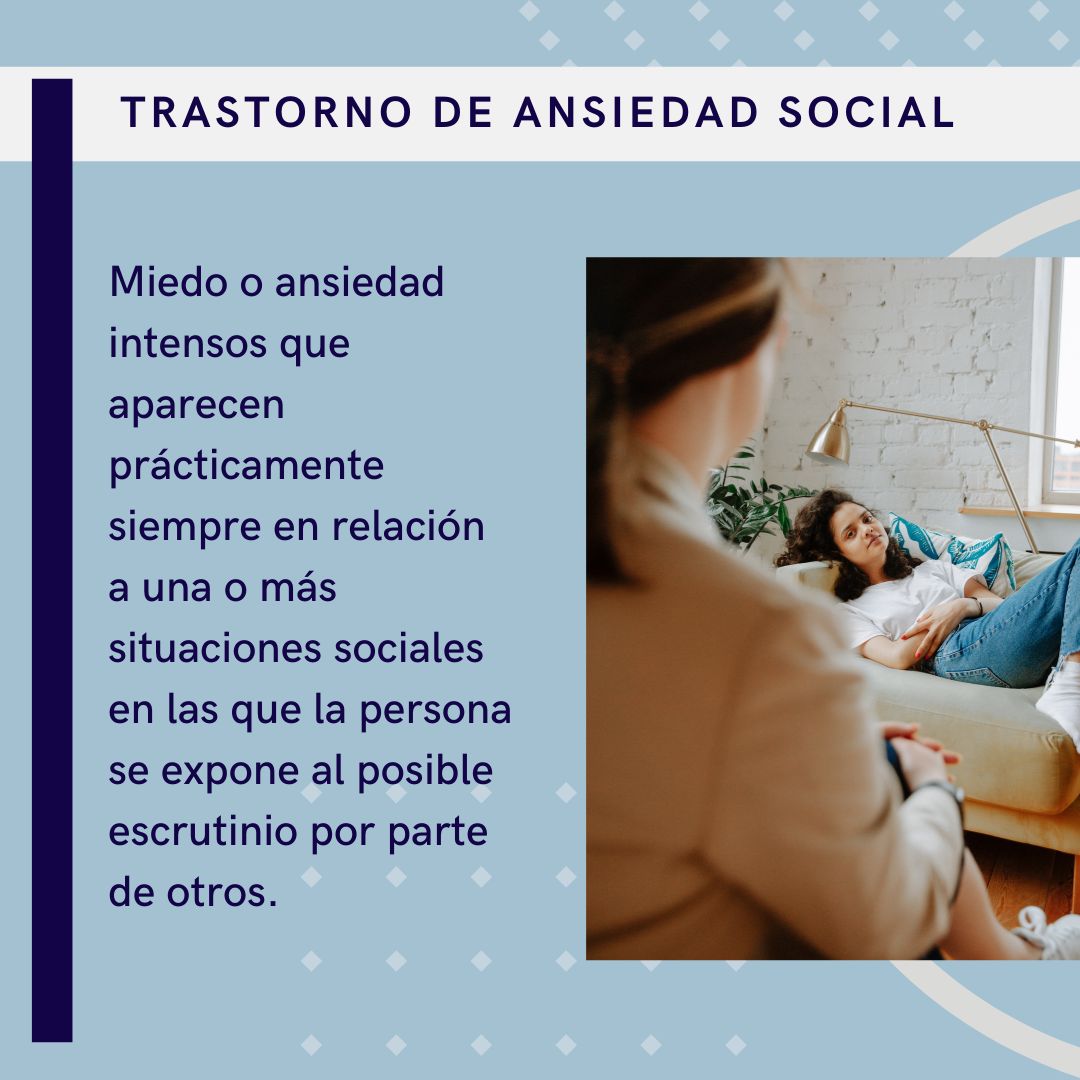 TRASTORNO DE ANSIEDAD SOCIAL

Miedo o ansiedad intensos que aparecen prácticamente siempre en relación a una o más situaciones sociales en las que la persona se expone al posible escrutinio por parte de otros.